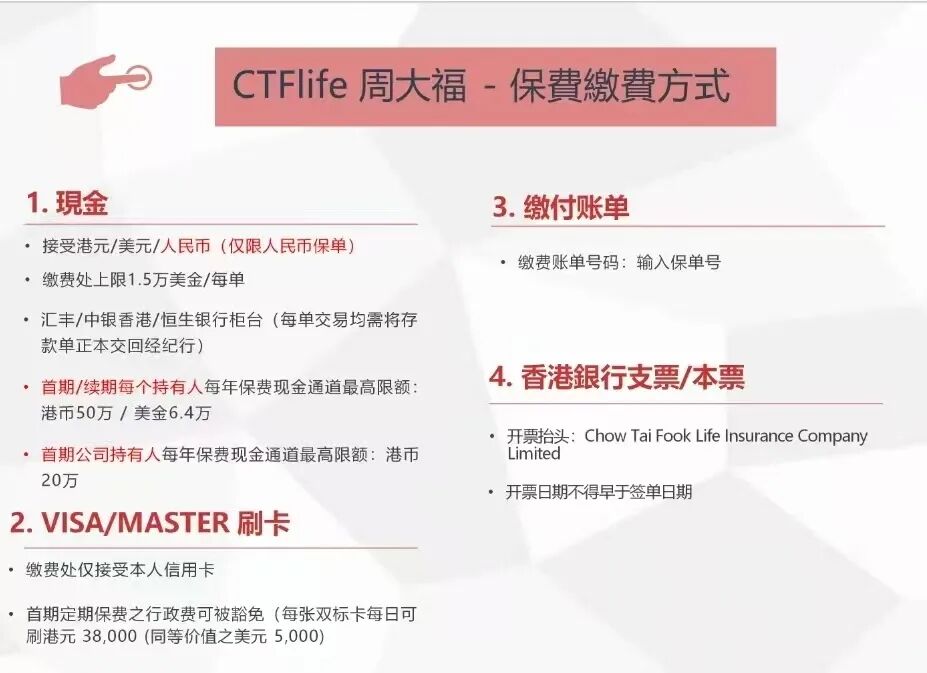 CTFlife 周大福 - 保費繳費方式

1. 現金

• 接受港元/美元/人民币（仅限人民币保单）
• 缴费处上限1.5万美金/每单
• 汇丰/中银香港/恒生银行柜台（每单交易均需将存款单正本交回经纪行）
• 首期/续期每个持有人每年保费现金通道最高限额：港币50万 / 美金6.4万
• 首期公司持有人每年保费现金通道最高限额：港币20万

2. VISA/MASTER 刷卡

• 缴费处仅接受本人信用卡
• 首期定期保费之行政费可被豁免（每张双标卡每日可刷港元 38,000 (同等价值之美元 5,000)

3. 缴付账单

• 缴费账单号码：输入保单号

4. 香港銀行支票/本票

• 开票抬头：Chow Tai Fook Life Insurance Company Limited
• 开票日期不得早于签单日期